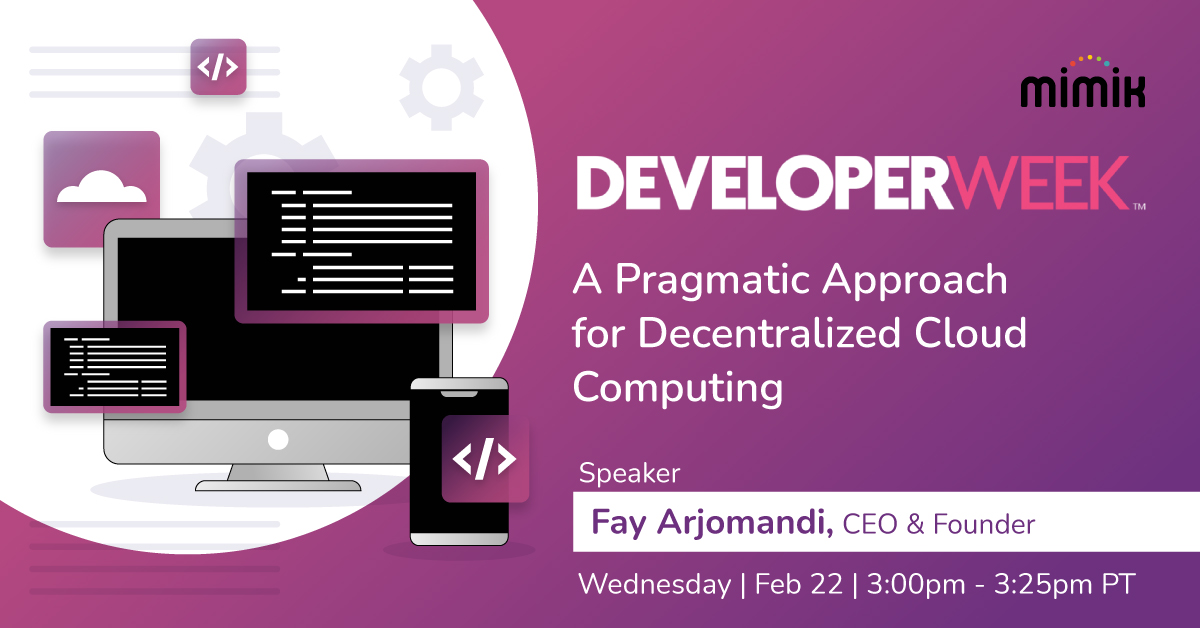 </>

mimik

DEVELOPERWEEK™

A Pragmatic Approach for Decentralized Cloud Computing

</>

Speaker

Fay Arjomandi, CEO & Founder

Wednesday | Feb 22 | 3:00pm - 3:25pm PT